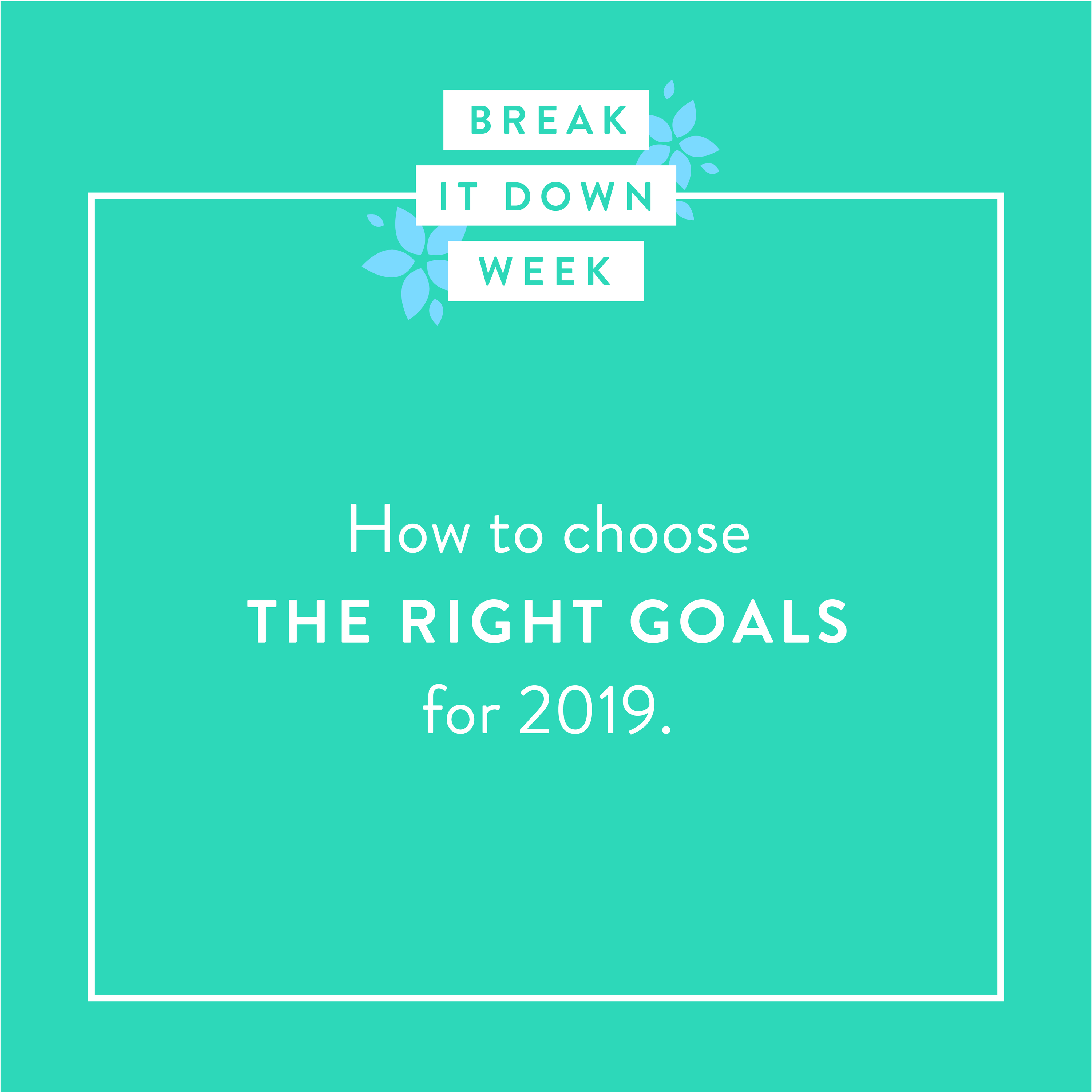 BREAK
IT DOWN
WEEK

How to choose
THE RIGHT GOALS
for 2019.